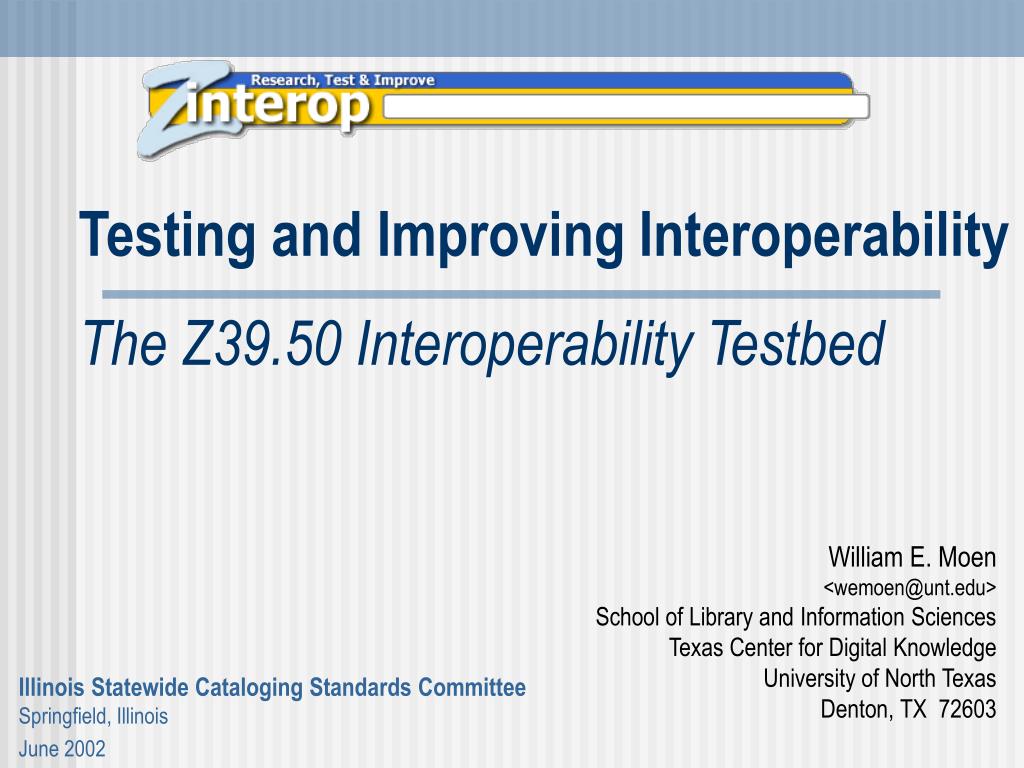 Research, Test & Improve
Zinterop

Testing and Improving Interoperability

The Z39.50 Interoperability Testbed

William E. Moen
<wemoen@unt.edu>
School of Library and Information Sciences
Texas Center for Digital Knowledge
University of North Texas
Denton, TX 72603

Illinois Statewide Cataloging Standards Committee
Springfield, Illinois
June 2002